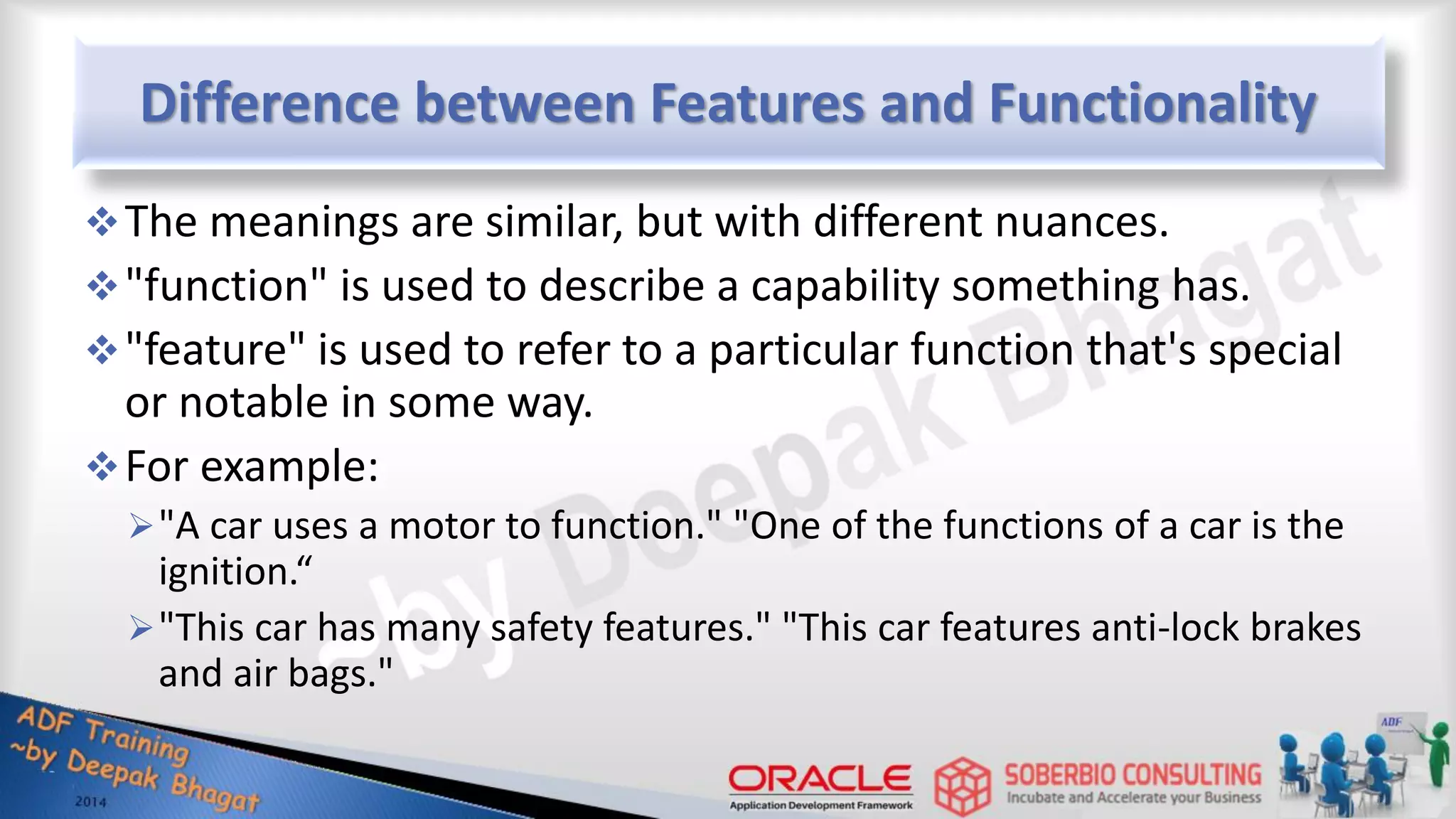 Difference between Features and Functionality

❖ The meanings are similar, but with different nuances.

❖ "function" is used to describe a capability something has.

❖ "feature" is used to refer to a particular function that's special or notable in some way.

❖ For example:

➢ "A car uses a motor to function." "One of the functions of a car is the ignition.“

➢ "This car has many safety features." "This car features anti-lock brakes and air bags."

~by Deepak Bhagat

ADF Training
~by Deepak Bhagat
2014

ORACLE
Application Development Framework

SOBERBIO CONSULTING
Incubate and Accelerate your Business

ADF